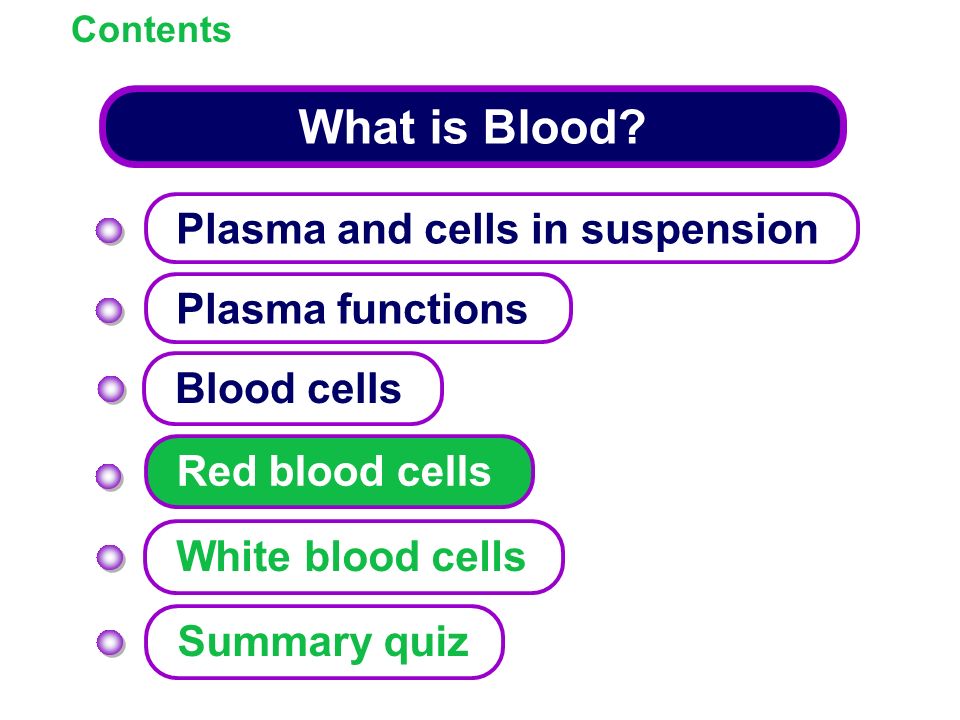 Contents

What is Blood?

Plasma and cells in suspension

Plasma functions

Blood cells

Red blood cells

White blood cells

Summary quiz